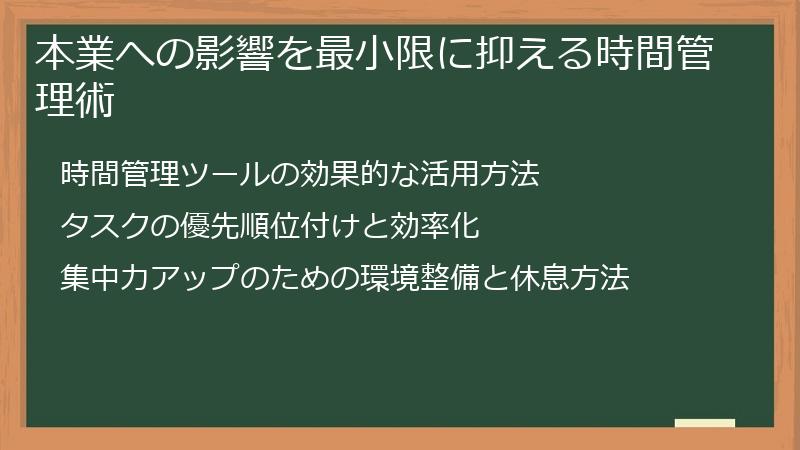 本業への影響を最小限に抑える時間管理術

時間管理ツールの効果的な活用方法

タスクの優先順位付けと効率化

集中力アップのための環境整備と休息方法